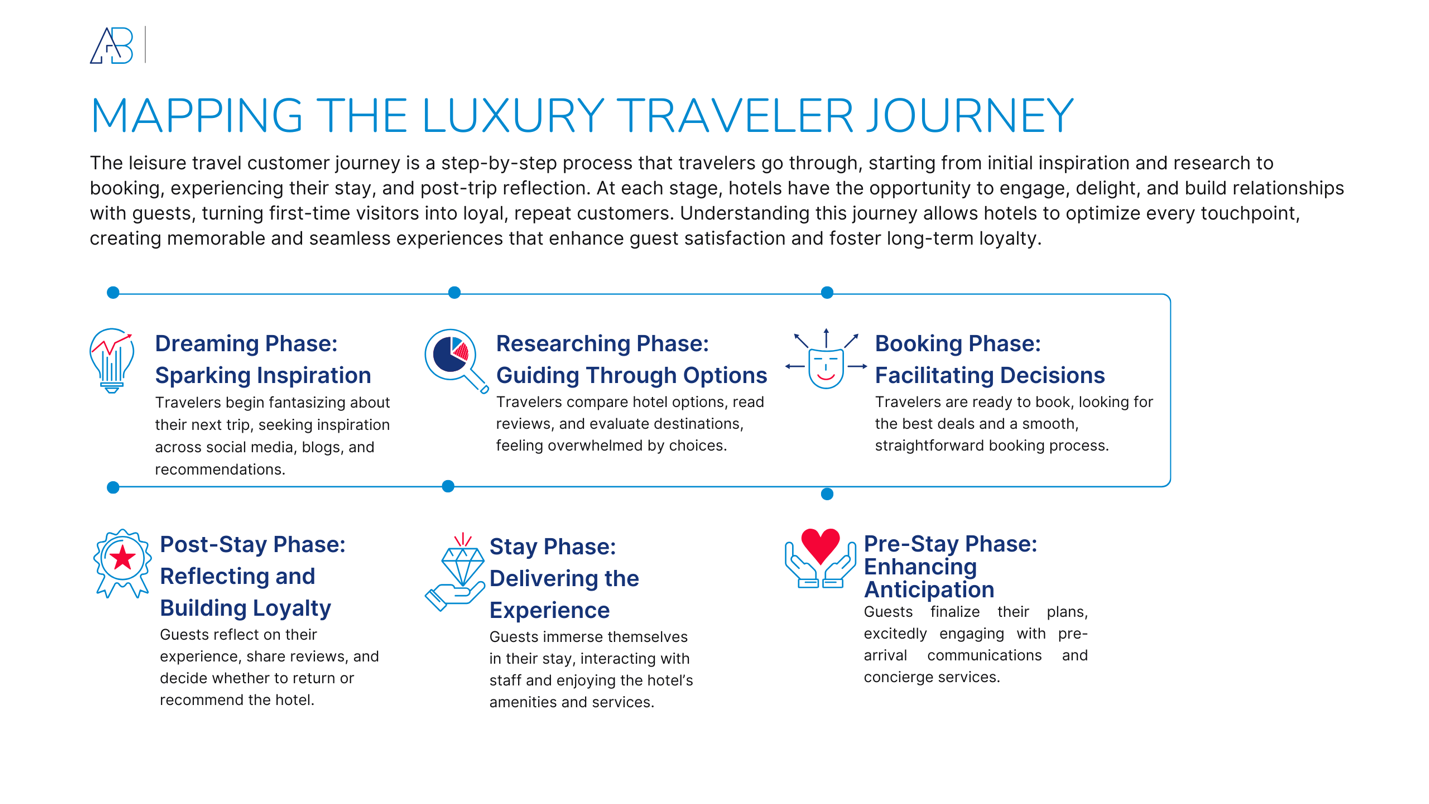 AB

MAPPING THE LUXURY TRAVELER JOURNEY

The leisure travel customer journey is a step-by-step process that travelers go through, starting from initial inspiration and research to booking, experiencing their stay, and post-trip reflection. At each stage, hotels have the opportunity to engage, delight, and build relationships with guests, turning first-time visitors into loyal, repeat customers. Understanding this journey allows hotels to optimize every touchpoint, creating memorable and seamless experiences that enhance guest satisfaction and foster long-term loyalty.

Dreaming Phase: Sparking Inspiration
Travelers begin fantasizing about their next trip, seeking inspiration across social media, blogs, and recommendations.

Researching Phase: Guiding Through Options
Travelers compare hotel options, read reviews, and evaluate destinations, feeling overwhelmed by choices.

Booking Phase: Facilitating Decisions
Travelers are ready to book, looking for the best deals and a smooth, straightforward booking process.

Post-Stay Phase: Reflecting and Building Loyalty
Guests reflect on their experience, share reviews, and decide whether to return or recommend the hotel.

Stay Phase: Delivering the Experience
Guests immerse themselves in their stay, interacting with staff and enjoying the hotel's amenities and services.

Pre-Stay Phase: Enhancing Anticipation
Guests finalize their plans, excitedly engaging with pre-arrival communications and concierge services.